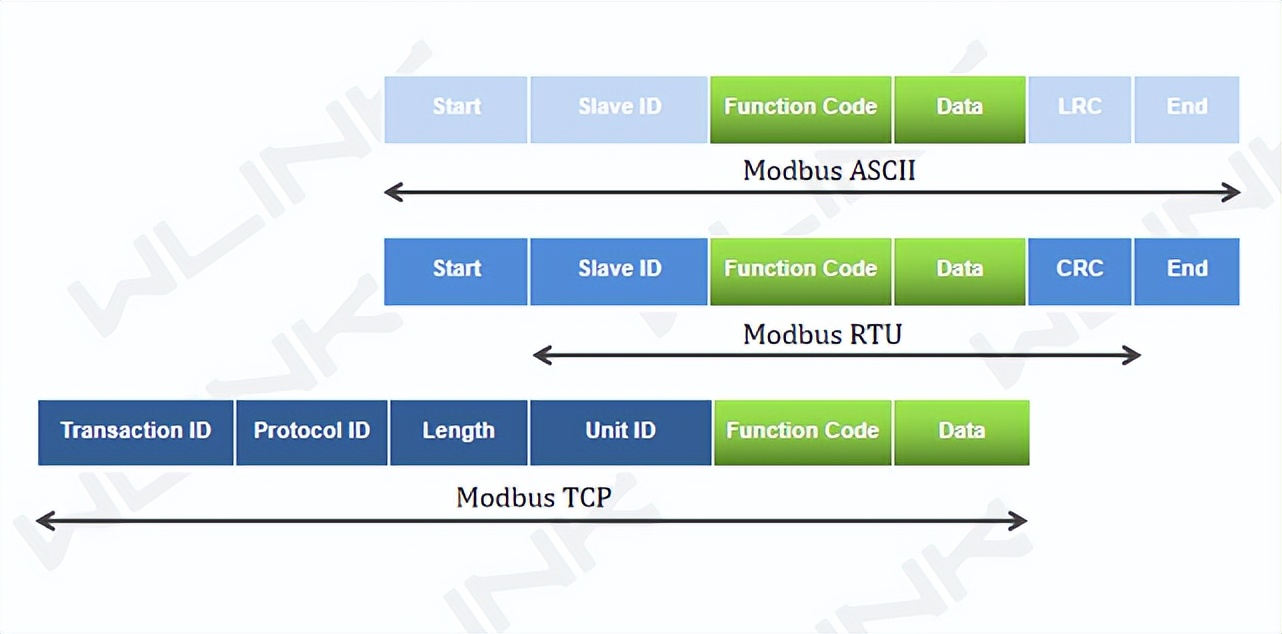 Start
Slave ID
Function Code
Data
LRC
End

Modbus ASCII

Start
Slave ID
Function Code
Data
CRC
End

Modbus RTU

Transaction ID
Protocol ID
Length
Unit ID
Function Code
Data

Modbus TCP

WLINK